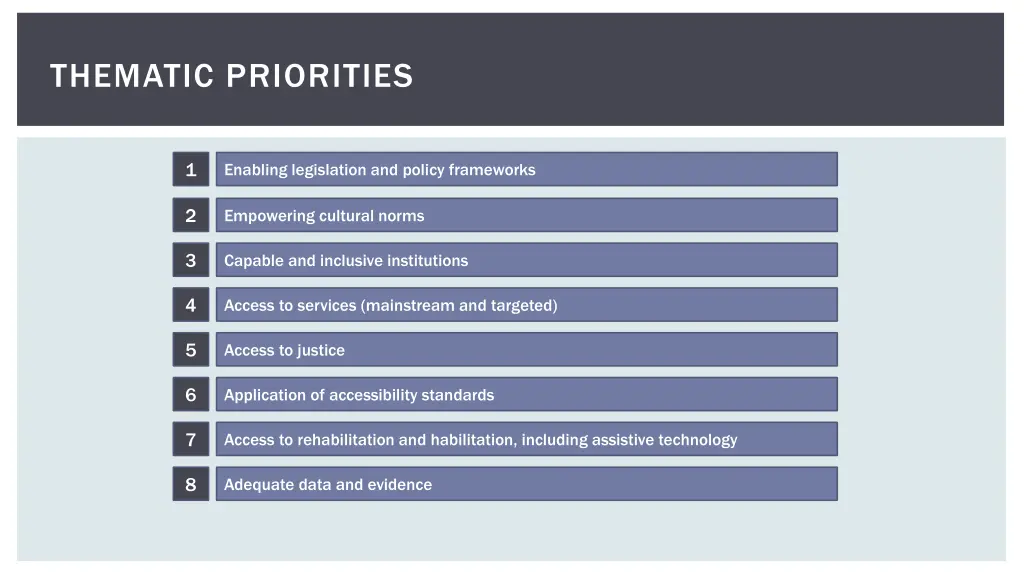 THEMATIC PRIORITIES

1 Enabling legislation and policy frameworks

2 Empowering cultural norms

3 Capable and inclusive institutions

4 Access to services (mainstream and targeted)

5 Access to justice

6 Application of accessibility standards

7 Access to rehabilitation and habilitation, including assistive technology

8 Adequate data and evidence